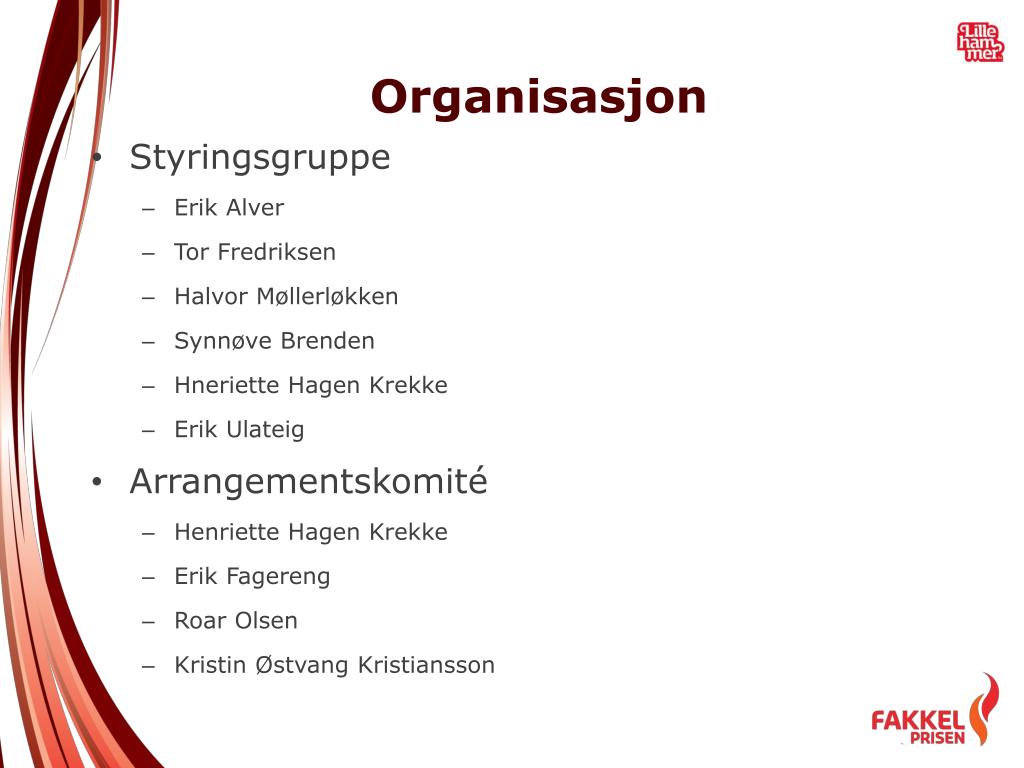 Lille ham mer

Organisasjon

• Styringsgruppe
– Erik Alver
– Tor Fredriksen
– Halvor Møllerløkken
– Synnøve Brenden
– Hneriette Hagen Krekke
– Erik Ulateig

• Arrangementskomité
– Henriette Hagen Krekke
– Erik Fagereng
– Roar Olsen
– Kristin Østvang Kristiansson

FAKKEL PRISEN